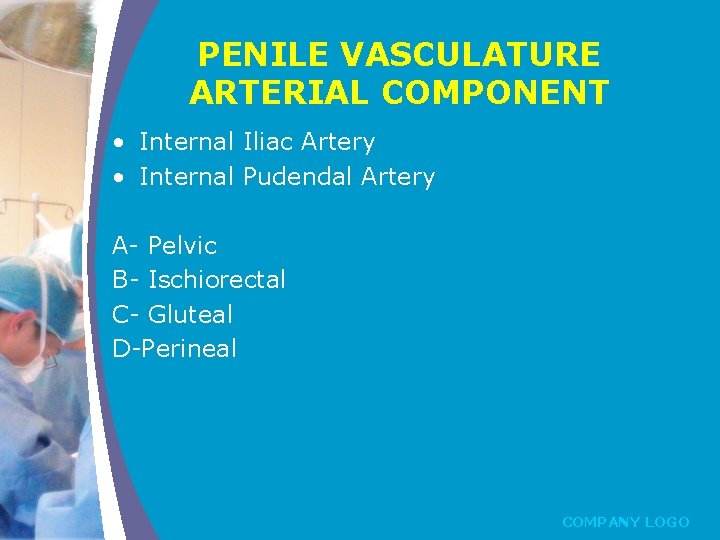 PENILE VASCULATURE
ARTERIAL COMPONENT

• Internal Iliac Artery
• Internal Pudendal Artery

A- Pelvic
B- Ischiorectal
C- Gluteal
D-Perineal

COMPANY LOGO